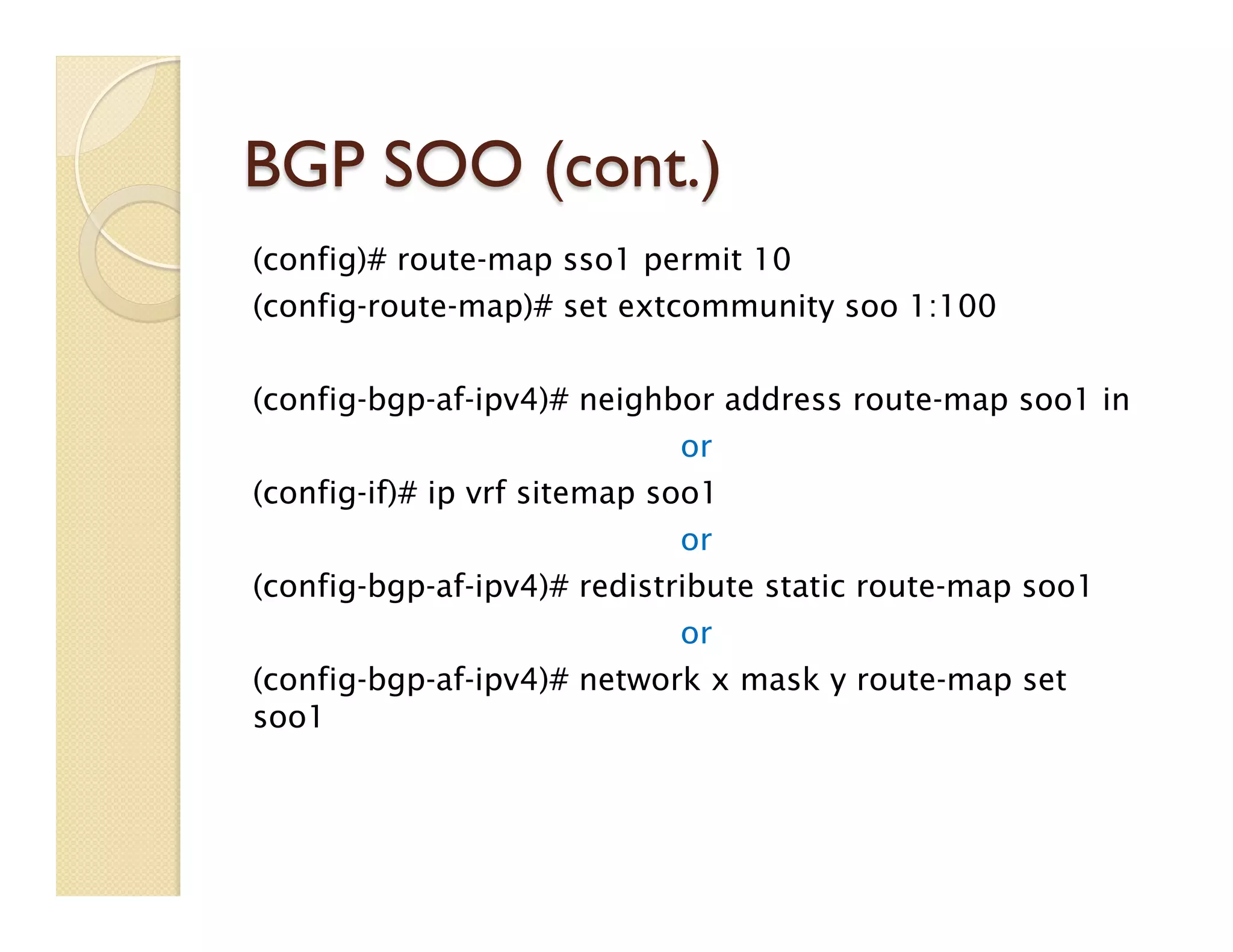 BGP SOO (cont.)

(config)# route-map sso1 permit 10

(config-route-map)# set extcommunity soo 1:100

(config-bgp-af-ipv4)# neighbor address route-map soo1 in

or

(config-if)# ip vrf sitemap soo1

or

(config-bgp-af-ipv4)# redistribute static route-map soo1

or

(config-bgp-af-ipv4)# network x mask y route-map set soo1